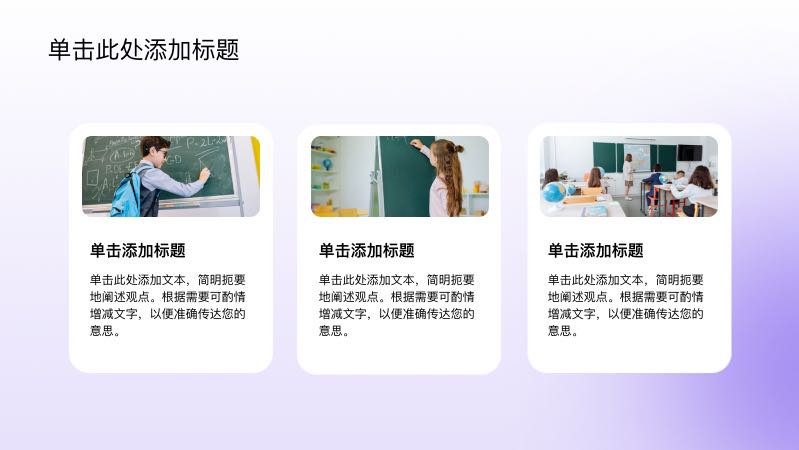 单击此处添加标题

单击添加标题

单击此处添加文本，简明扼要地阐述观点。根据需要可酌情增减文字，以便准确传达您的意思。

单击添加标题

单击此处添加文本，简明扼要地阐述观点。根据需要可酌情增减文字，以便准确传达您的意思。

单击添加标题

单击此处添加文本，简明扼要地阐述观点。根据需要可酌情增减文字，以便准确传达您的意思。